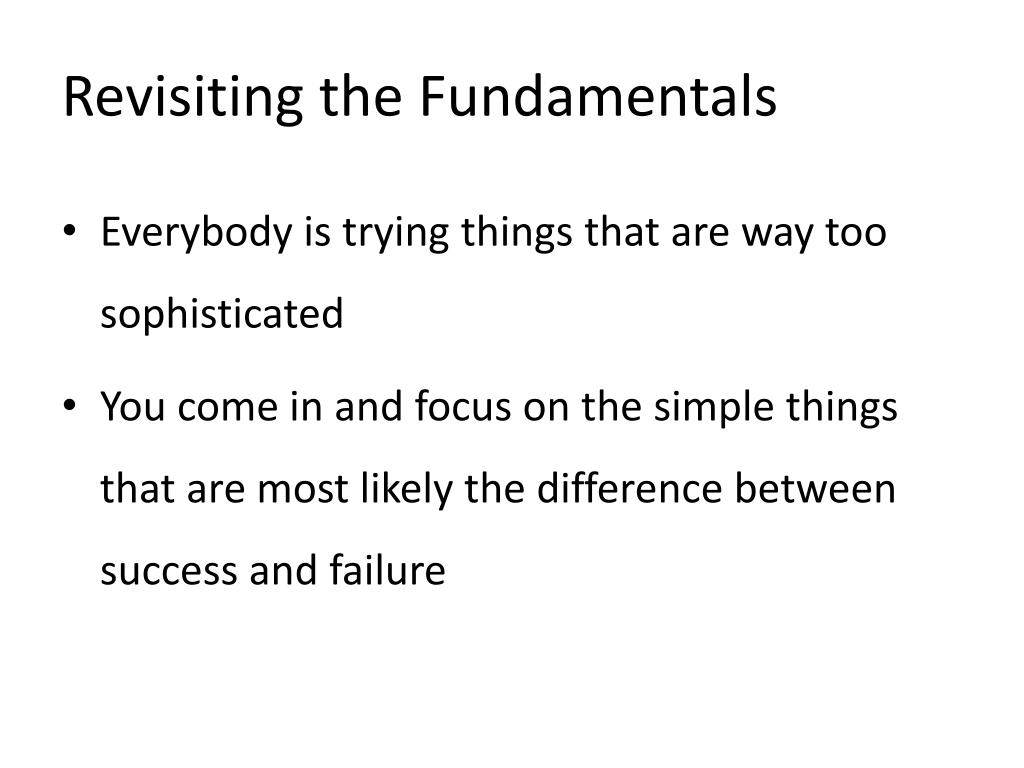 Revisiting the Fundamentals

• Everybody is trying things that are way too sophisticated

• You come in and focus on the simple things that are most likely the difference between success and failure